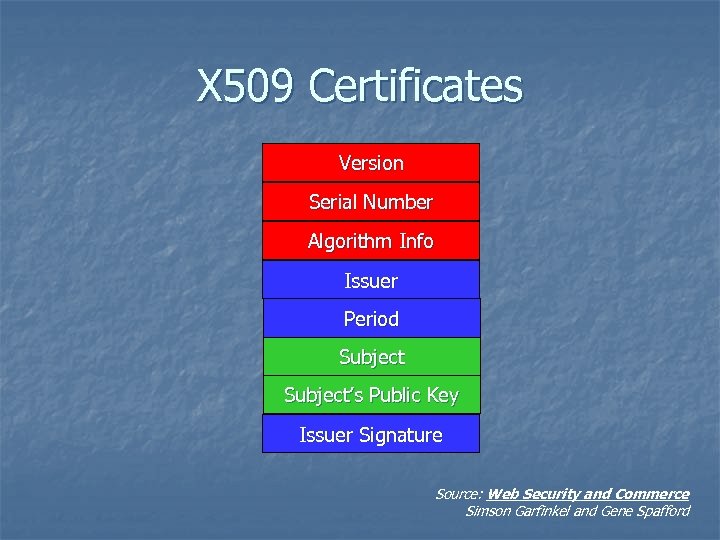 X509 Certificates

Version

Serial Number

Algorithm Info

Issuer

Period

Subject

Subject's Public Key

Issuer Signature

Source: Web Security and Commerce
Simson Garfinkel and Gene Spafford